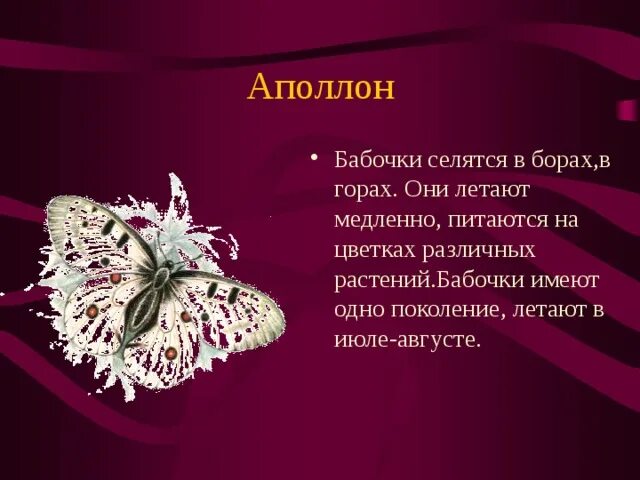 Аполлон

• Бабочки селятся в борах,в горах. Они летают медленно, питаются на цветках различных растений.Бабочки имеют одно поколение, летают в июле-августе.